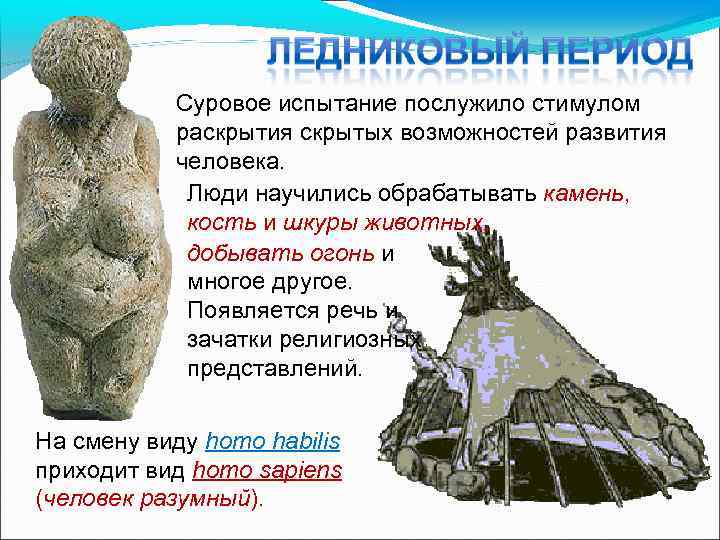 ЛЕДНИКОВЫЙ ПЕРИОД

Суровое испытание послужило стимулом раскрытия скрытых возможностей развития человека.

Люди научились обрабатывать камень, кость и шкуры животных, добывать огонь и многое другое. Появляется речь и зачатки религиозных представлений.

На смену виду homo habilis приходит вид homo sapiens (человек разумный).